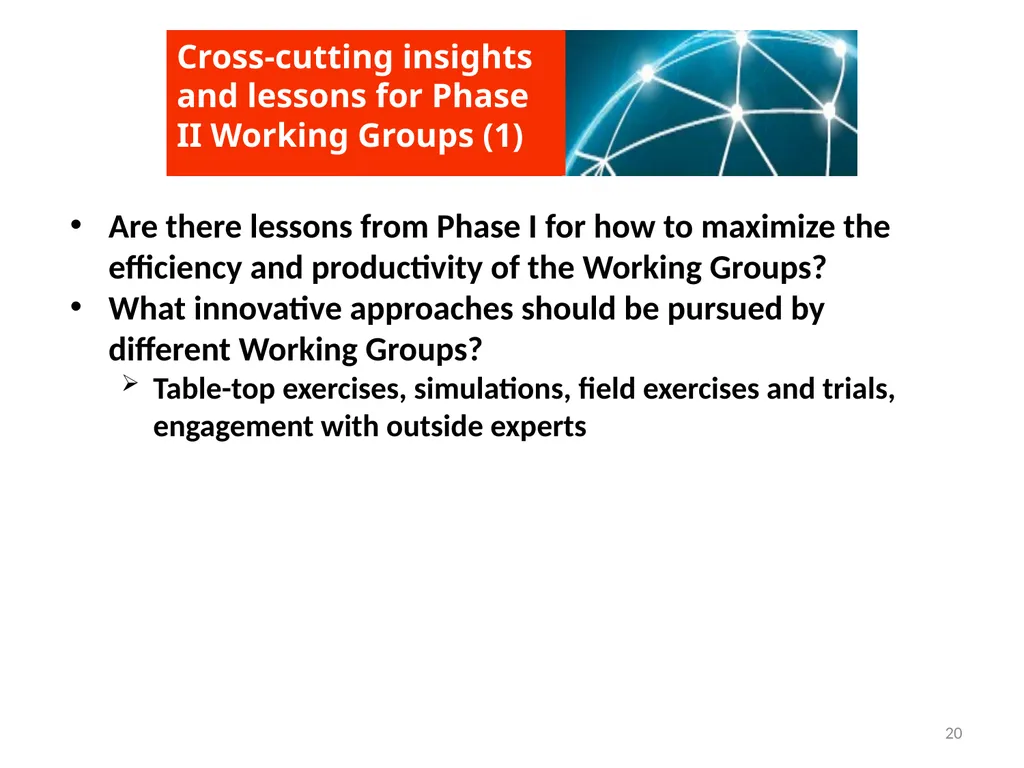 Cross-cutting insights and lessons for Phase II Working Groups (1)

• Are there lessons from Phase I for how to maximize the efficiency and productivity of the Working Groups?
• What innovative approaches should be pursued by different Working Groups?
➢ Table-top exercises, simulations, field exercises and trials, engagement with outside experts

20